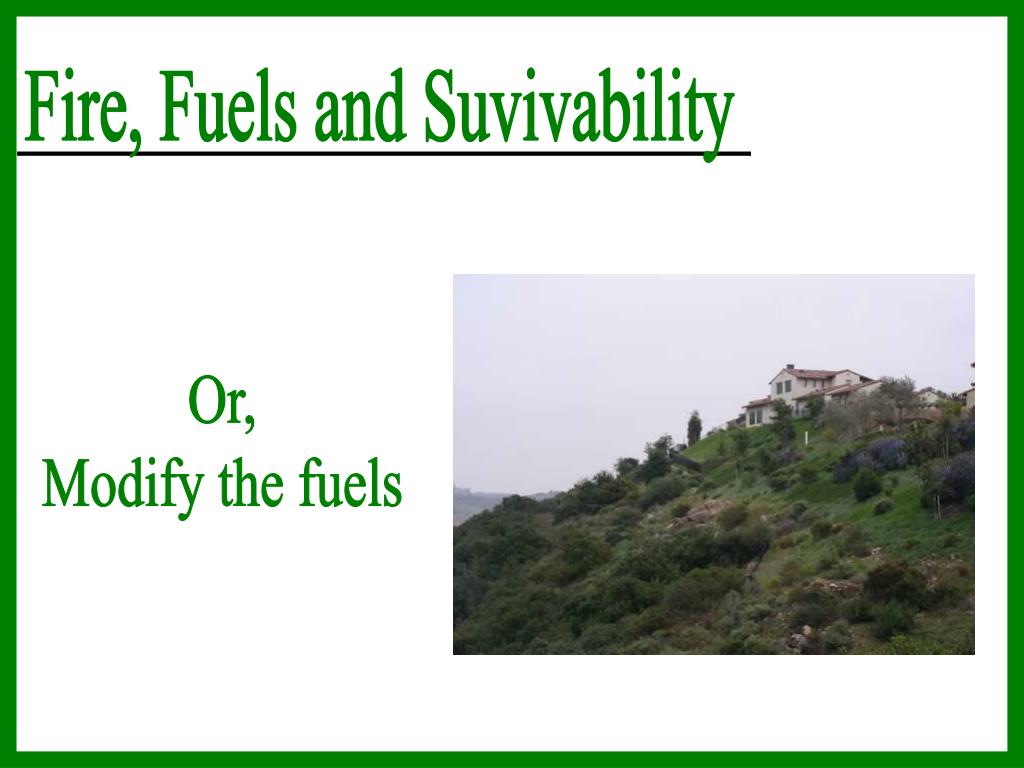 Fire, Fuels and Suvivability

Or,
Modify the fuels